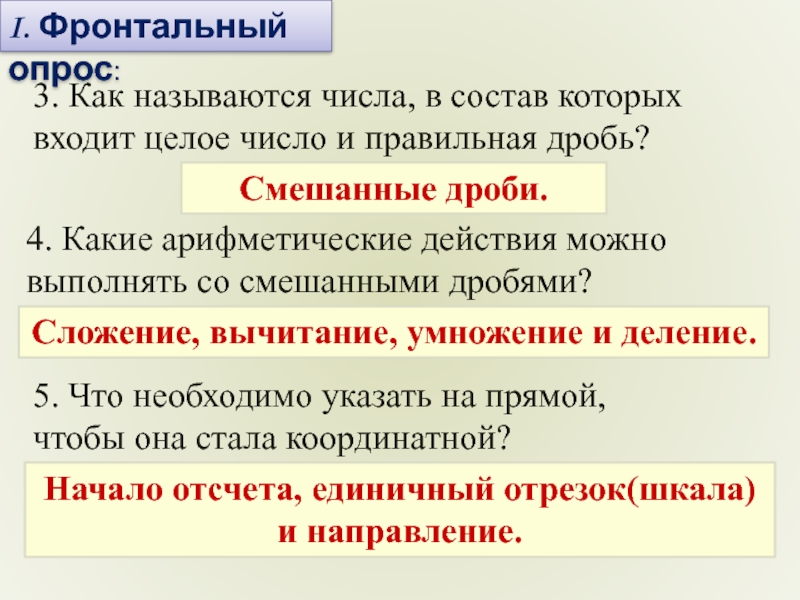 I. Фронтальный опрос:

3. Как называются числа, в состав которых входит целое число и правильная дробь?

Смешанные дроби.

4. Какие арифметические действия можно выполнять со смешанными дробями?

Сложение, вычитание, умножение и деление.

5. Что необходимо указать на прямой, чтобы она стала координатной?

Начало отсчета, единичный отрезок(шкала) и направление.